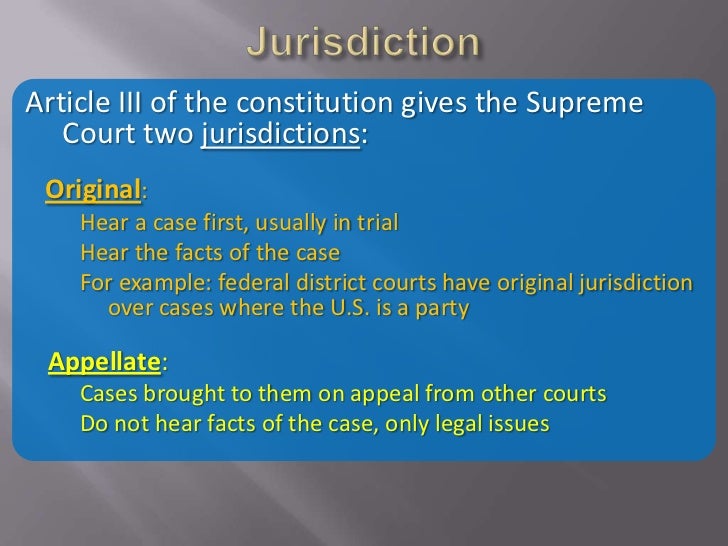 Jurisdiction

Article III of the constitution gives the Supreme Court two jurisdictions:

Original:

Hear a case first, usually in trial

Hear the facts of the case

For example: federal district courts have original jurisdiction over cases where the U.S. is a party

Appellate:

Cases brought to them on appeal from other courts

Do not hear facts of the case, only legal issues